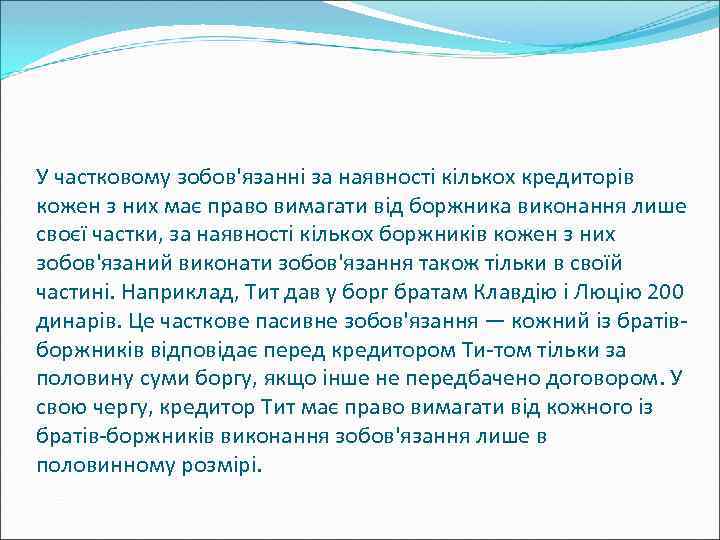 У частковому зобов'язанні за наявності кількох кредиторів кожен з них має право вимагати від боржника виконання лише своєї частки, за наявності кількох боржників кожен з них зобов'язаний виконати зобов'язання також тільки в своїй частині. Наприклад, Тит дав у борг братам Клавдію і Люцію 200 динарів. Це часткове пасивне зобов'язання — кожний із братів-боржників відповідає перед кредитором Ти-том тільки за половину суми боргу, якщо інше не передбачено договором. У свою чергу, кредитор Тит має право вимагати від кожного із братів-боржників виконання зобов'язання лише в половинному розмірі.